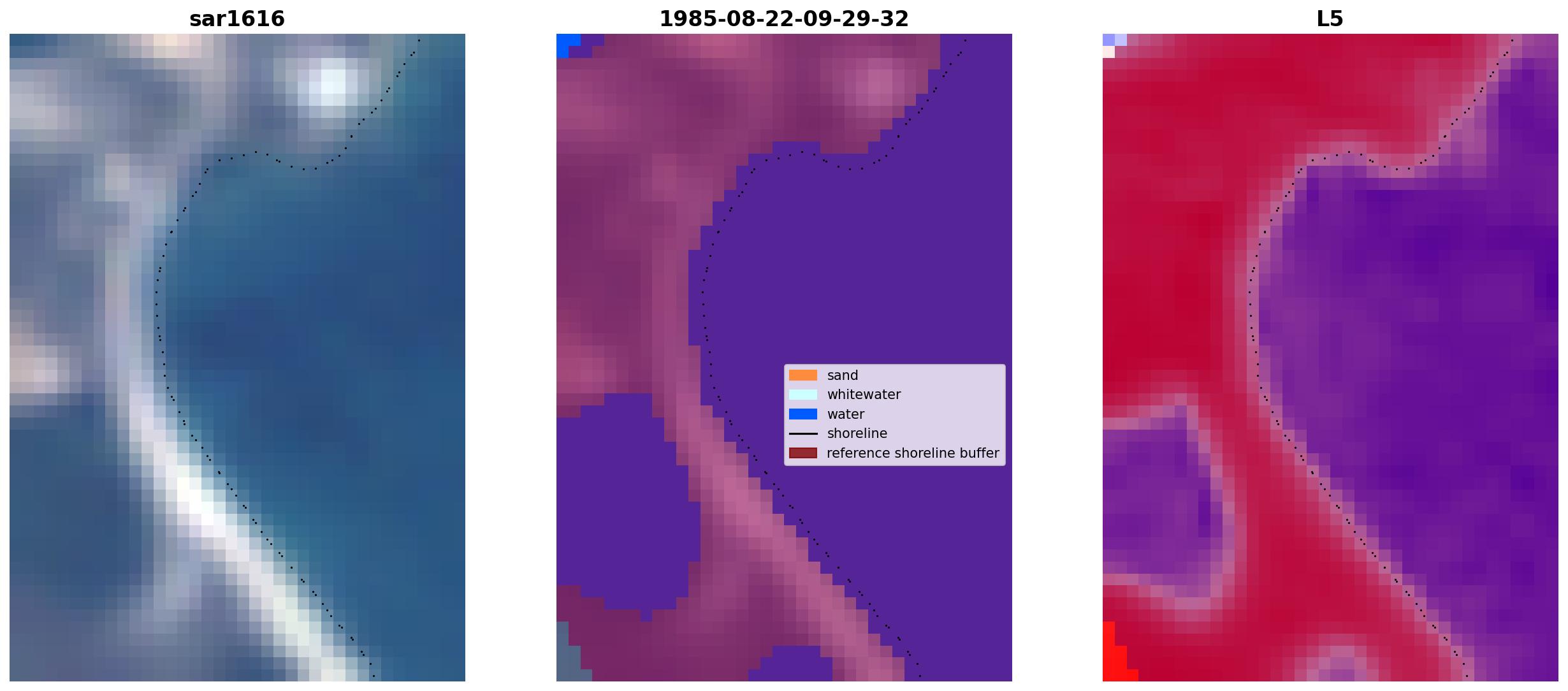 sar1616

1985-08-22-09-29-32

sand
whitewater
water
shoreline
reference shoreline buffer

L5